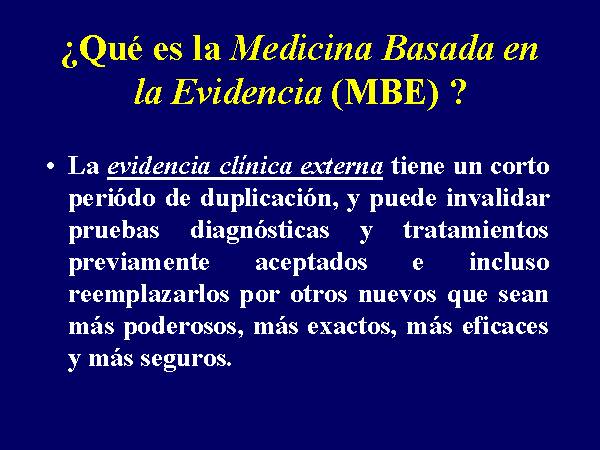 ¿Qué es la Medicina Basada en la Evidencia (MBE) ?

• La evidencia clínica externa tiene un corto periódo de duplicación, y puede invalidar pruebas diagnósticas y tratamientos previamente aceptados e incluso reemplazarlos por otros nuevos que sean más poderosos, más exactos, más eficaces y más seguros.